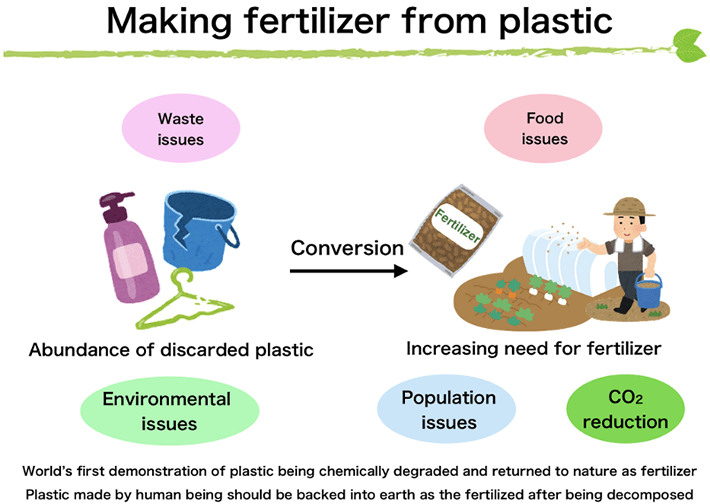 Making fertilizer from plastic

Waste issues

Food issues

Conversion

Fertilizer

Abundance of discarded plastic

Increasing need for fertilizer

Environmental issues

Population issues

$CO_2$ reduction

World's first demonstration of plastic being chemically degraded and returned to nature as fertilizer

Plastic made by human being should be backed into earth as the fertilized after being decomposed